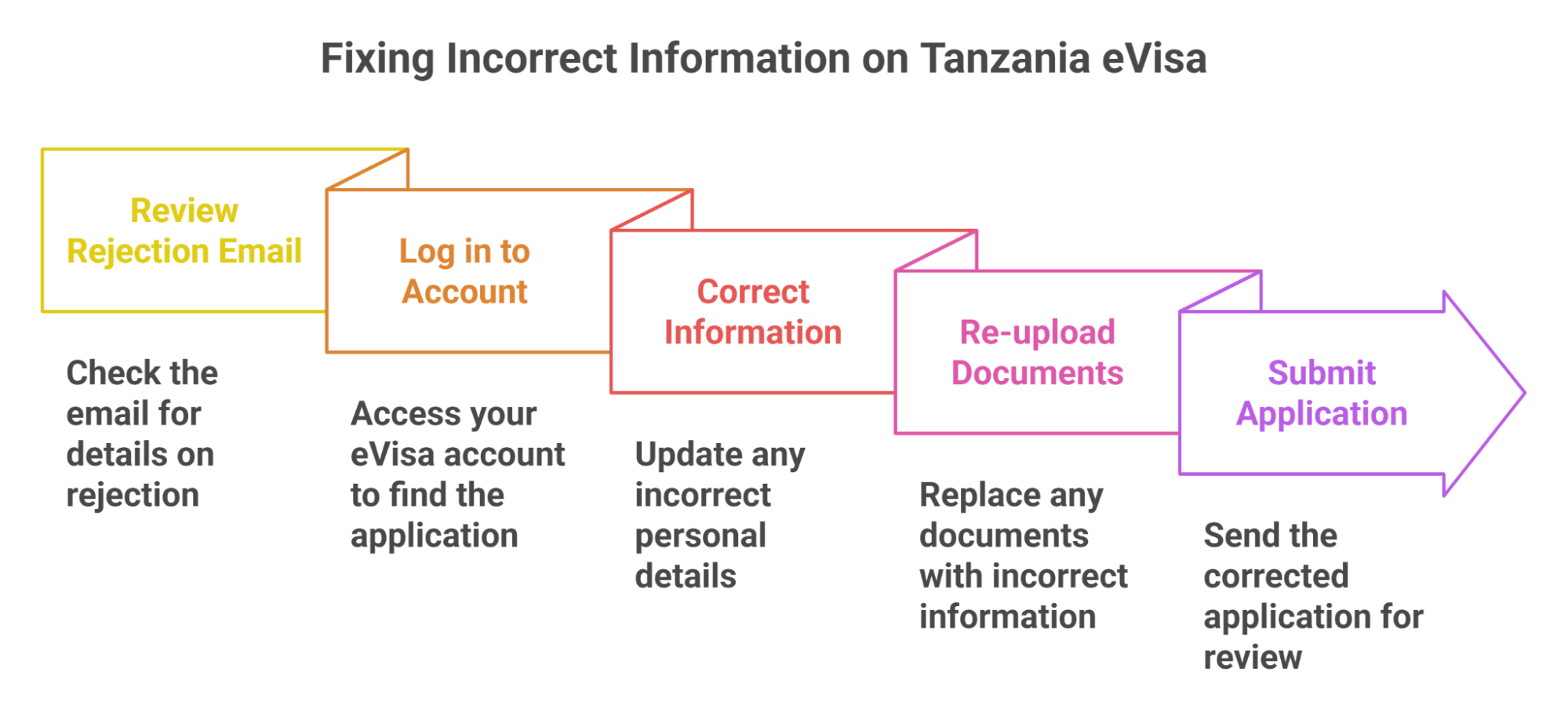 Fixing Incorrect Information on Tanzania eVisa

Review Rejection Email

Check the email for details on rejection

Log in to Account

Access your eVisa account to find the application

Correct Information

Update any incorrect personal details

Re-upload Documents

Replace any documents with incorrect information

Submit Application

Send the corrected application for review